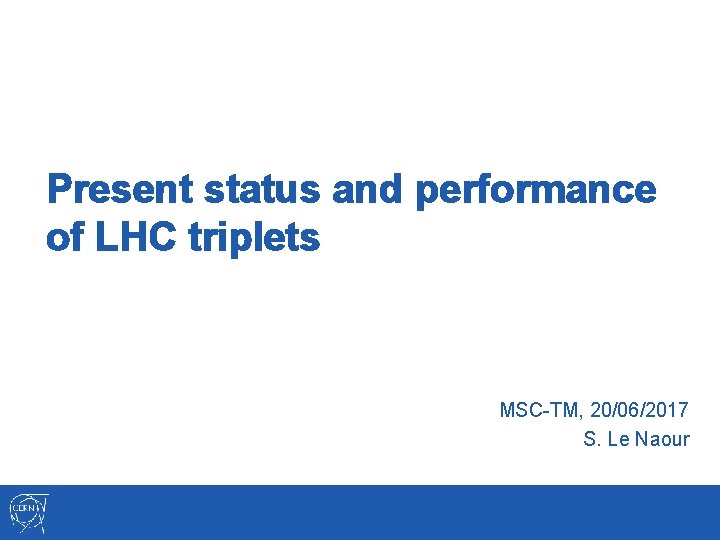 Present status and performance of LHC triplets

MSC-TM, 20/06/2017
S. Le Naour

CERN